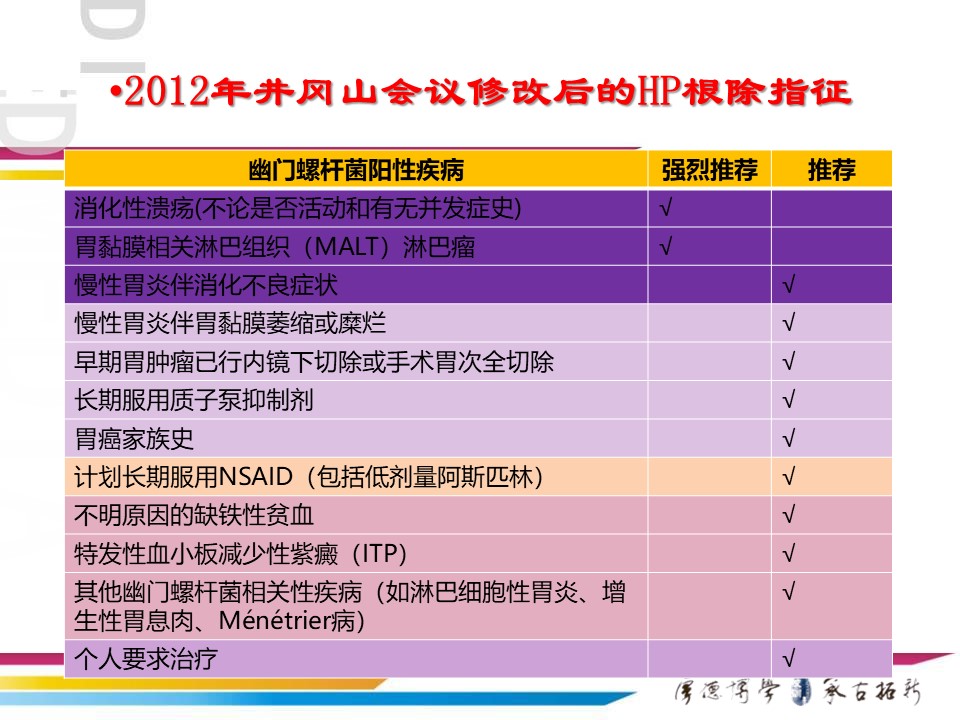 •2012年井冈山会议修改后的HP根除指征

| 幽门螺杆菌阳性疾病 | 强烈推荐 | 推荐 |
|---|---|---|
| 消化性溃疡(不论是否活动和有无并发症史) | √ | |
| 胃黏膜相关淋巴组织（MALT）淋巴瘤 | √ | |
| 慢性胃炎伴消化不良症状 | | √ |
| 慢性胃炎伴胃黏膜萎缩或糜烂 | | √ |
| 早期胃肿瘤已行内镜下切除或手术胃次全切除 | | √ |
| 长期服用质子泵抑制剂 | | √ |
| 胃癌家族史 | | √ |
| 计划长期服用NSAID（包括低剂量阿斯匹林） | | √ |
| 不明原因的缺铁性贫血 | | √ |
| 特发性血小板减少性紫癜（ITP） | | √ |
| 其他幽门螺杆菌相关性疾病（如淋巴细胞性胃炎、增生性胃息肉、Ménétrier病） | | √ |
| 个人要求治疗 | | √ |

厚德博学 承古拓新